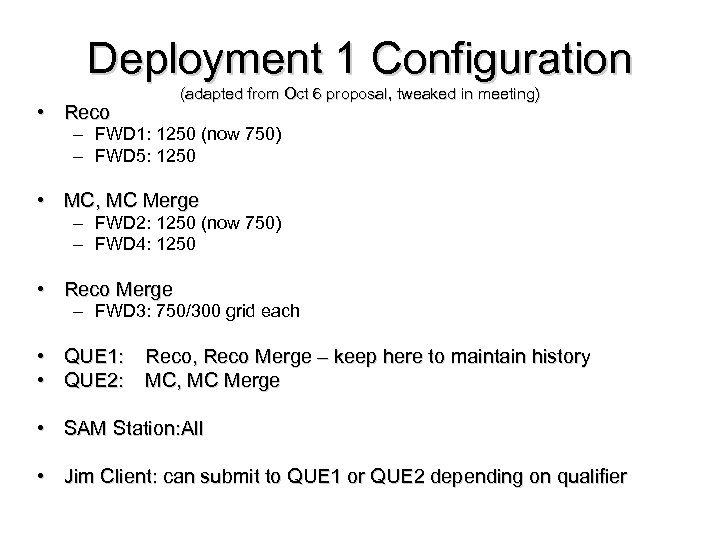 Deployment 1 Configuration

(adapted from Oct 6 proposal, tweaked in meeting)

• Reco
– FWD1: 1250 (now 750)
– FWD5: 1250

• MC, MC Merge
– FWD2: 1250 (now 750)
– FWD4: 1250

• Reco Merge
– FWD3: 750/300 grid each

• QUE1: Reco, Reco Merge – keep here to maintain history
• QUE2: MC, MC Merge

• SAM Station:All

• Jim Client: can submit to QUE1 or QUE2 depending on qualifier